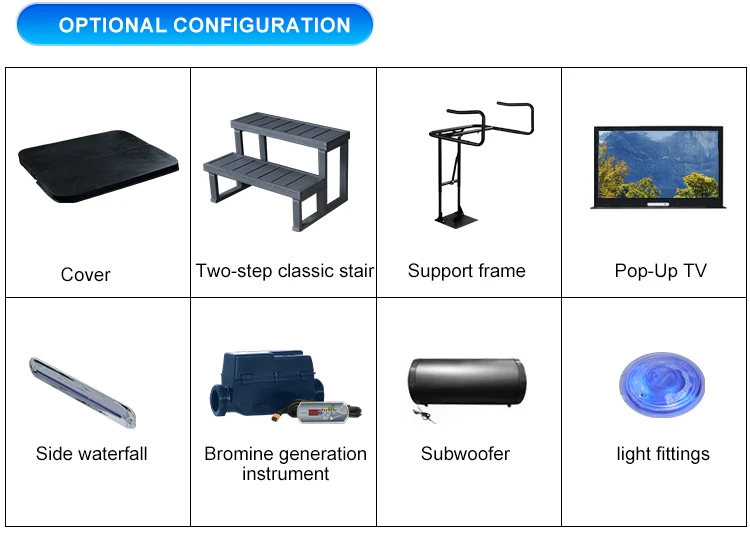 OPTIONAL CONFIGURATION

| Cover | Two-step classic stair | Support frame | Pop-Up TV |
|---|---|---|---|
| Side waterfall | Bromine generation instrument | Subwoofer | light fittings |